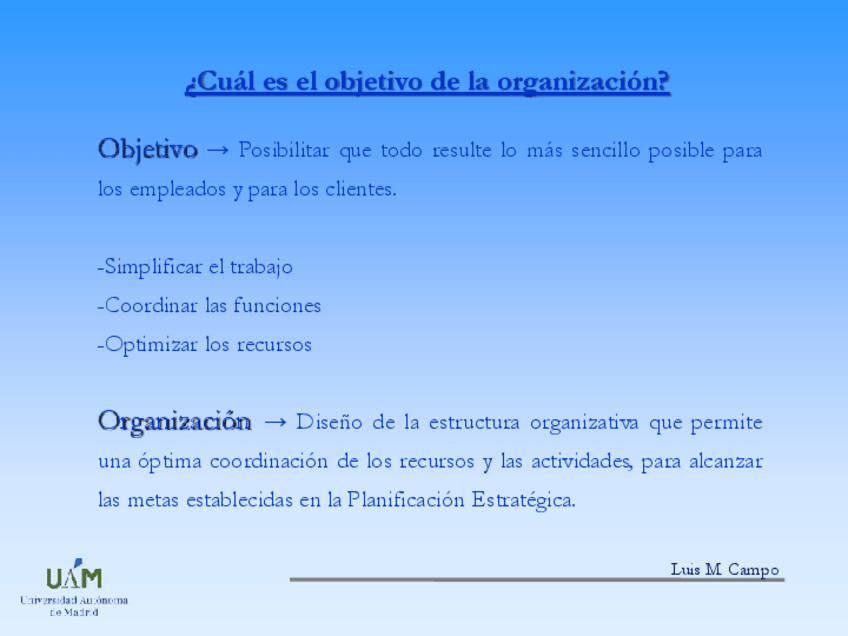 ¿Cuál es el objetivo de la organización?

Objetivo → Posibilitar que todo resulte lo más sencillo posible para los empleados y para los clientes.

-Simplificar el trabajo
-Coordinar las funciones
-Optimizar los recursos

Organización → Diseño de la estructura organizativa que permite una óptima coordinación de los recursos y las actividades, para alcanzar las metas establecidas en la Planificación Estratégica.

UAM
Universidad Autónoma de Madrid

Luis M. Campo